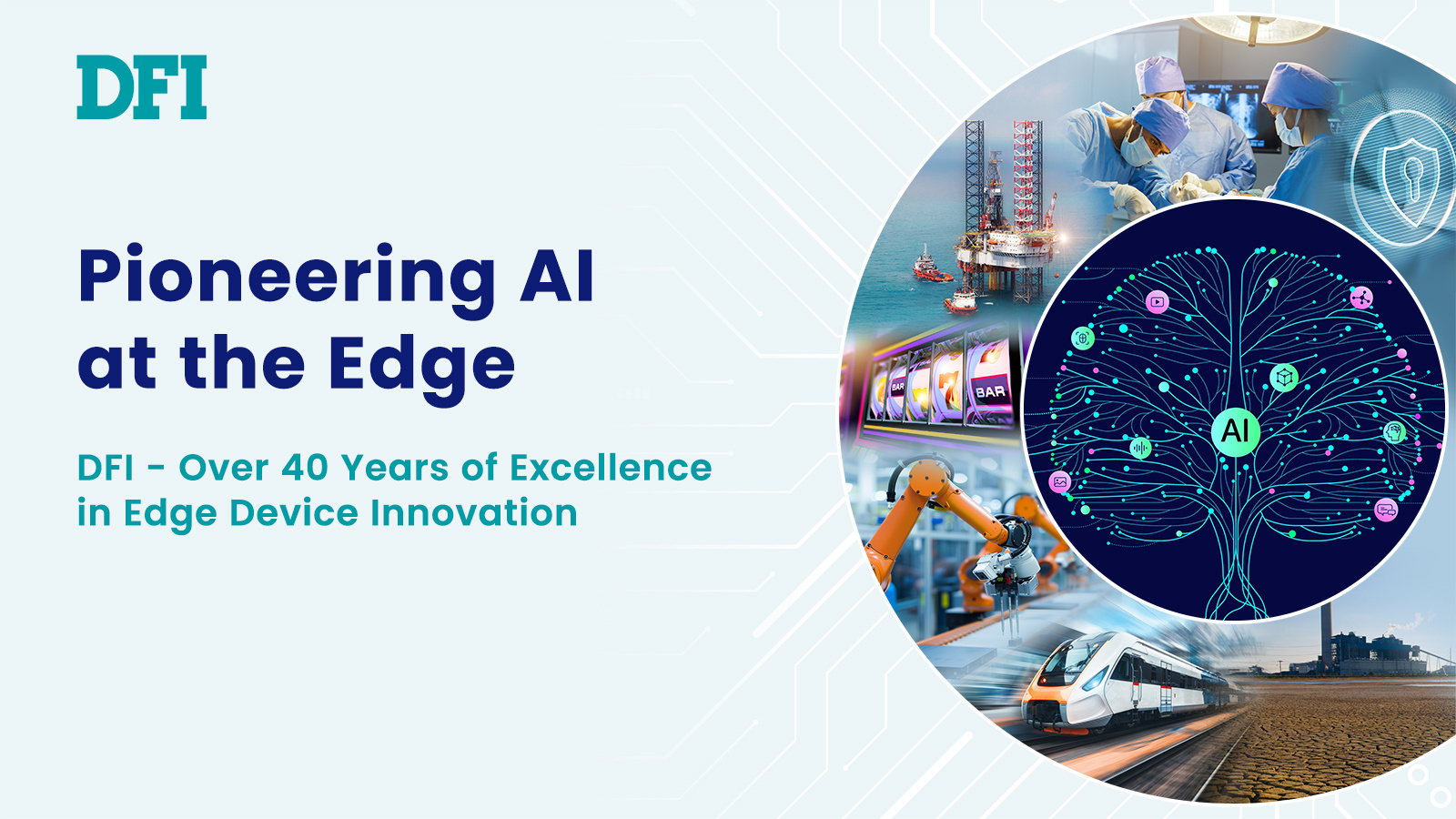 DFI

Pioneering AI at the Edge

DFI - Over 40 Years of Excellence in Edge Device Innovation

BAR

BAR

AI